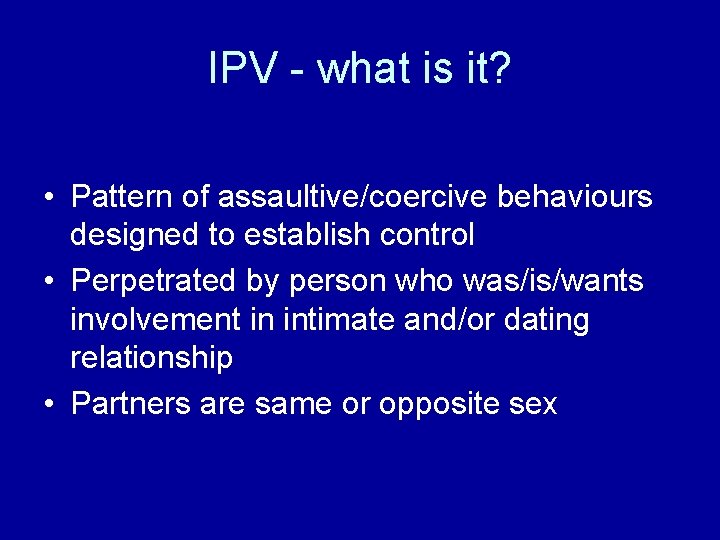 IPV - what is it?

• Pattern of assaultive/coercive behaviours designed to establish control
• Perpetrated by person who was/is/wants involvement in intimate and/or dating relationship
• Partners are same or opposite sex